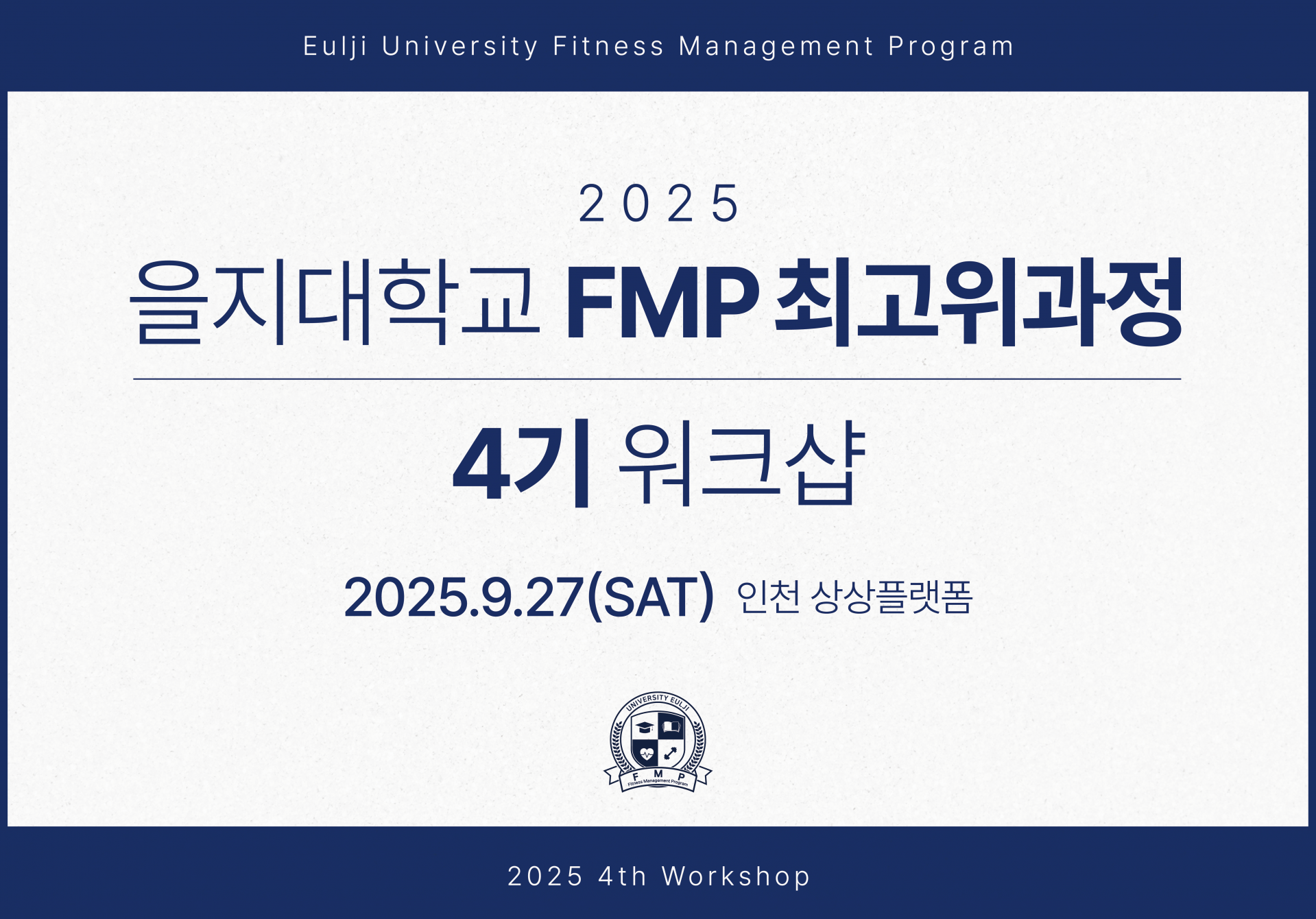 Eulji University Fitness Management Program

2025

을지대학교 FMP 최고위과정

4기 워크샵

2025.9.27(SAT) 인천 상상플랫폼

UNIVERSITY EULJI
F M P
Fitness Management Program

2025 4th Workshop